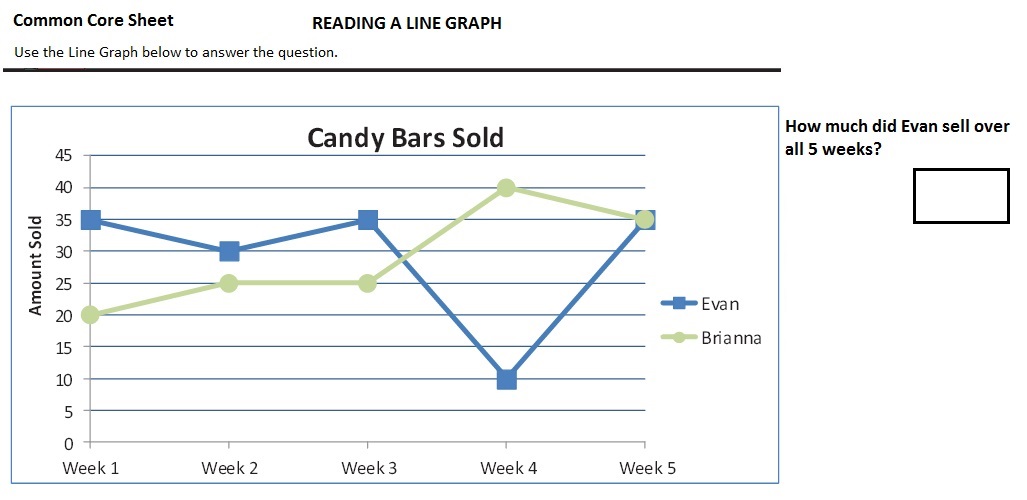 Common Core Sheet

READING A LINE GRAPH

Use the Line Graph below to answer the question.

Candy Bars Sold

Amount Sold

45
40
35
30
25
20
15
10
5
0

Week 1
Week 2
Week 3
Week 4
Week 5

Evan
Brianna

How much did Evan sell over all 5 weeks?